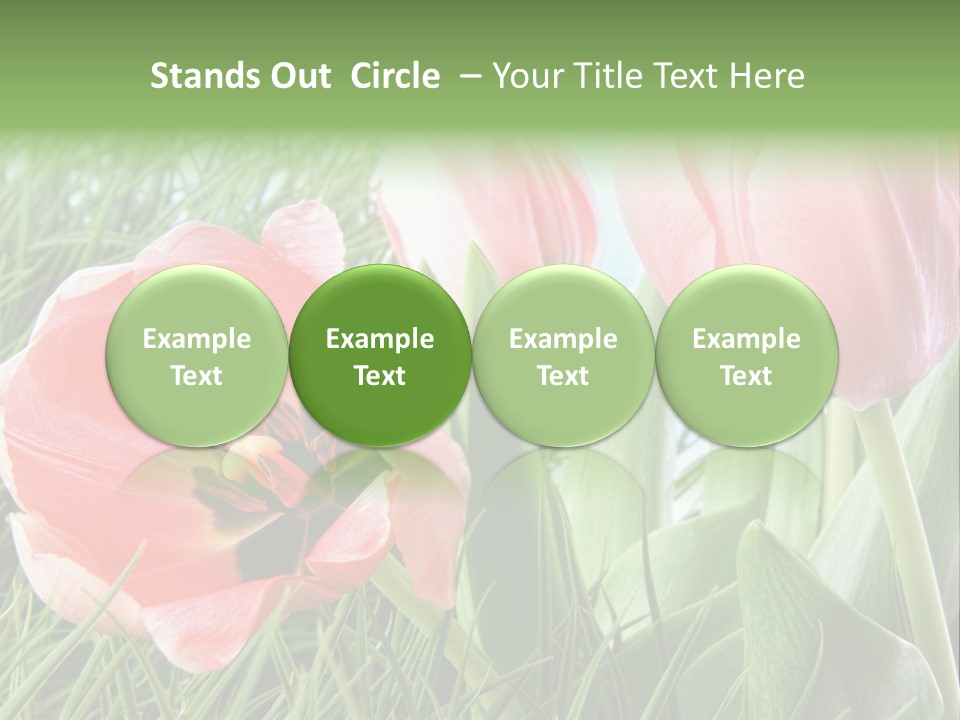 Stands Out Circle – Your Title Text Here

Example Text

Example Text

Example Text

Example Text